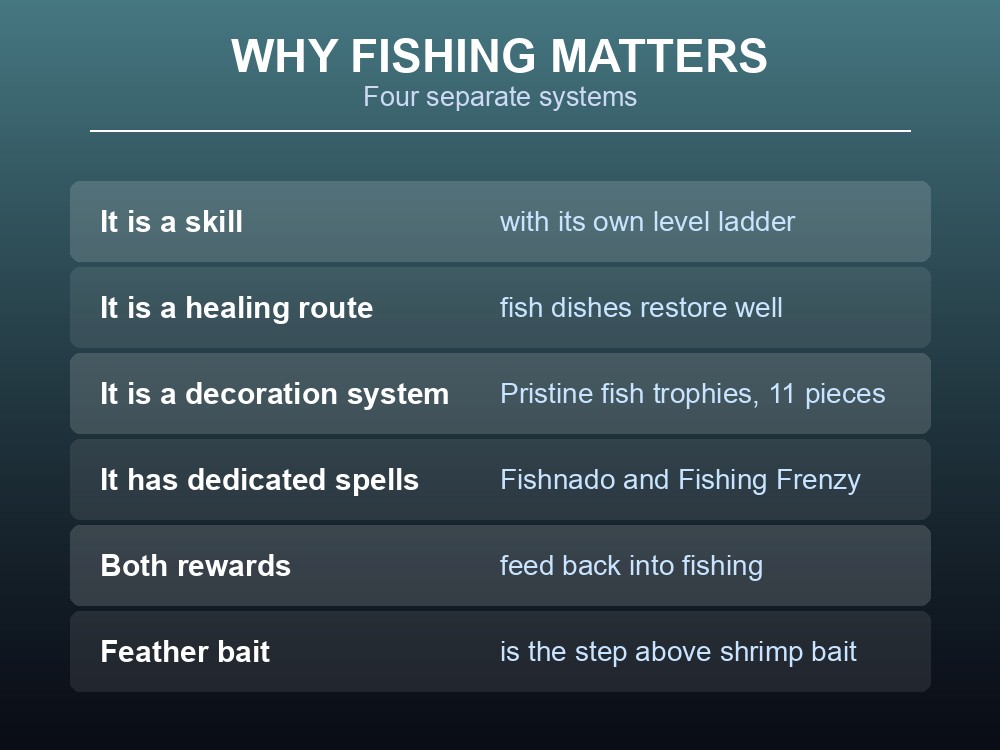 WHY FISHING MATTERS
Four separate systems

| It is a skill | with its own level ladder |
|---|---|
| It is a healing route | fish dishes restore well |
| It is a decoration system | Pristine fish trophies, 11 pieces |
| It has dedicated spells | Fishnado and Fishing Frenzy |
| Both rewards | feed back into fishing |
| Feather bait | is the step above shrimp bait |